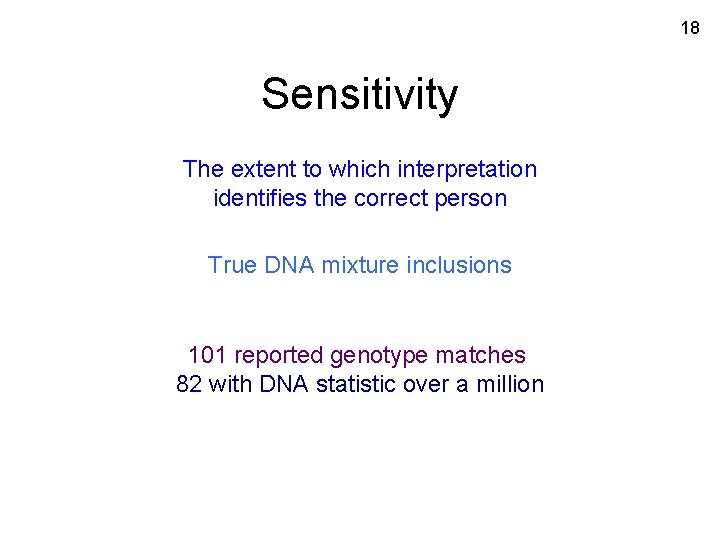 18

Sensitivity

The extent to which interpretation identifies the correct person

True DNA mixture inclusions

101 reported genotype matches
82 with DNA statistic over a million